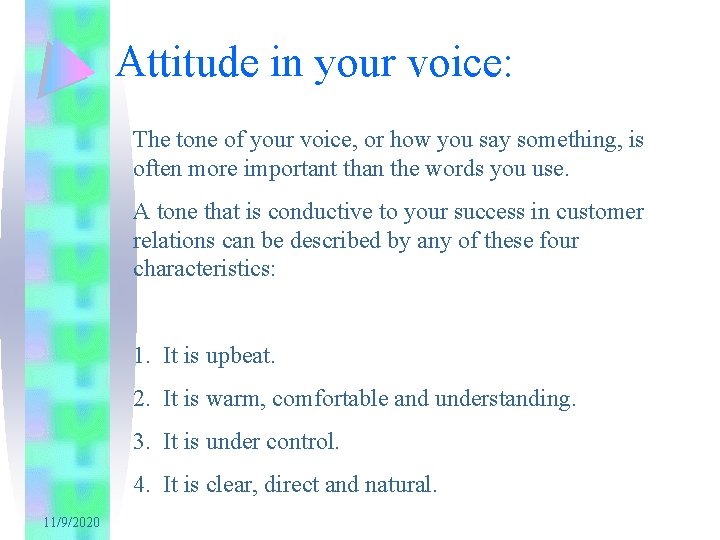 Attitude in your voice:

The tone of your voice, or how you say something, is often more important than the words you use.

A tone that is conductive to your success in customer relations can be described by any of these four characteristics:

1. It is upbeat.
2. It is warm, comfortable and understanding.
3. It is under control.
4. It is clear, direct and natural.

11/9/2020